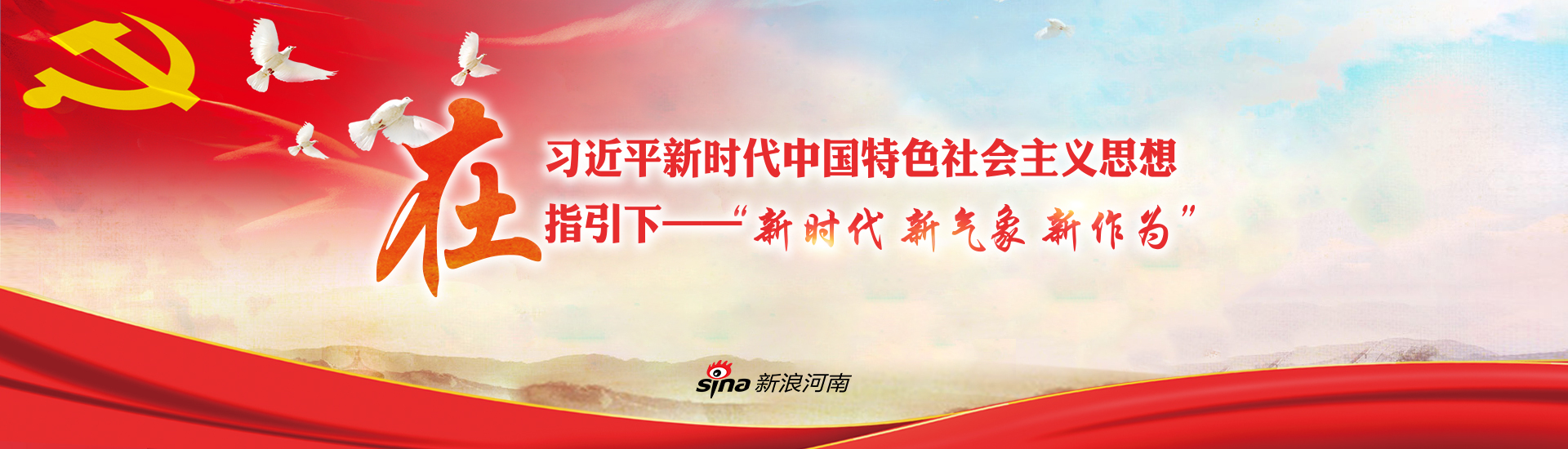 在习近平新时代中国特色社会主义思想指引下——“新时代 新气象 新作为”

sina 新浪河南